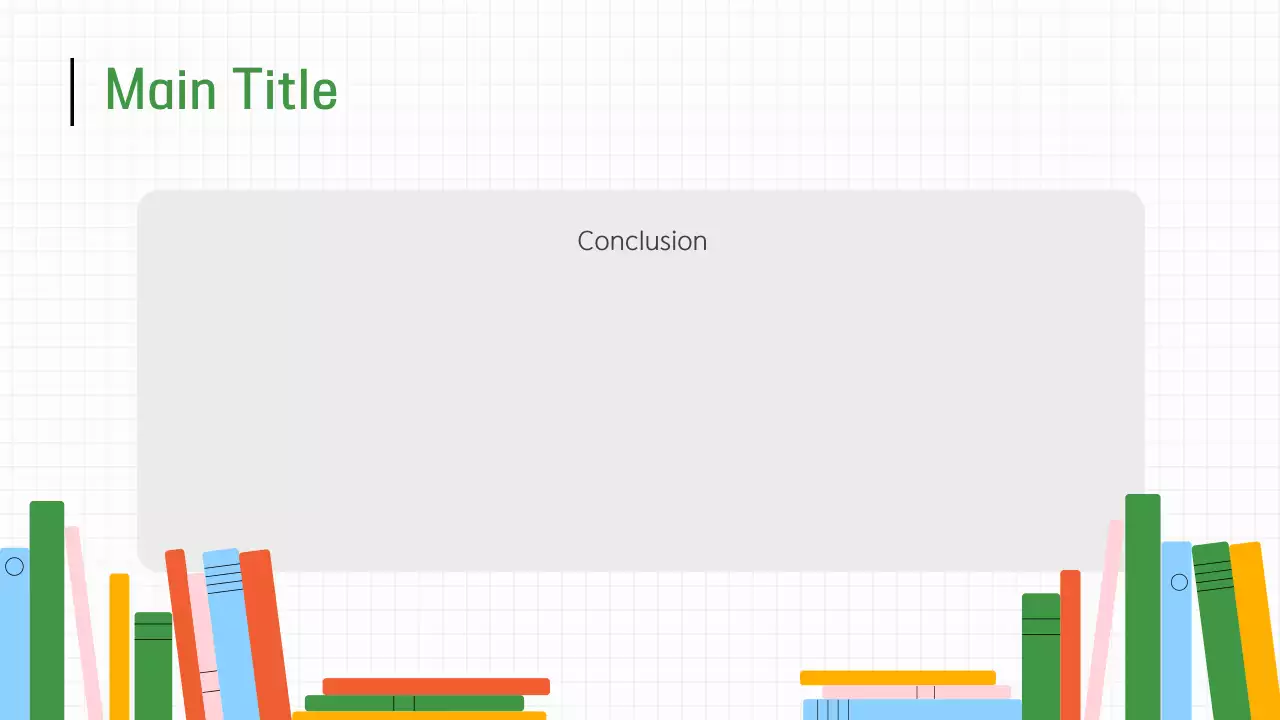 Main Title

Conclusion